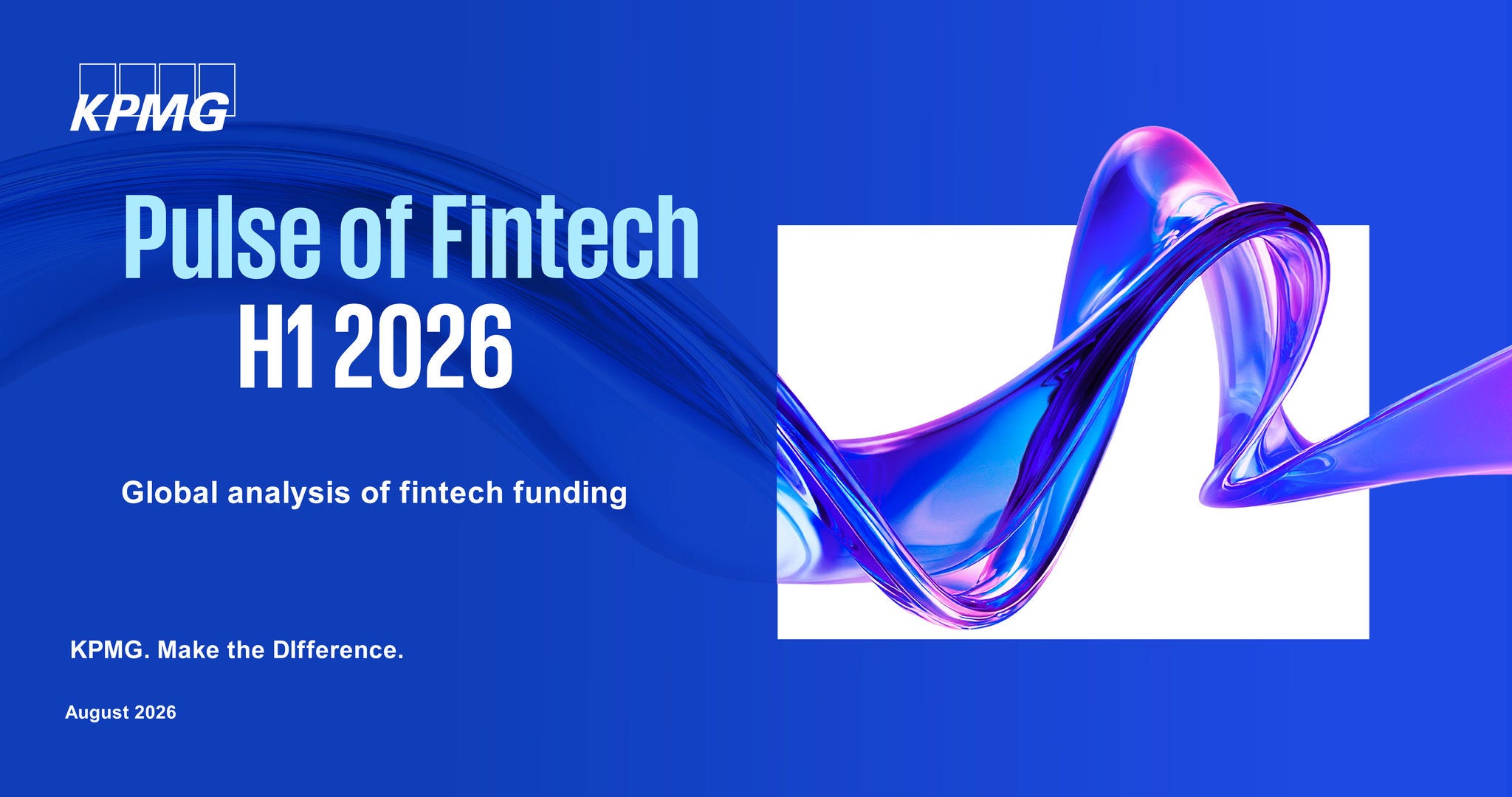 KPMG

Pulse of Fintech
H1 2026

Global analysis of fintech funding

KPMG. Make the DIfference.

August 2026